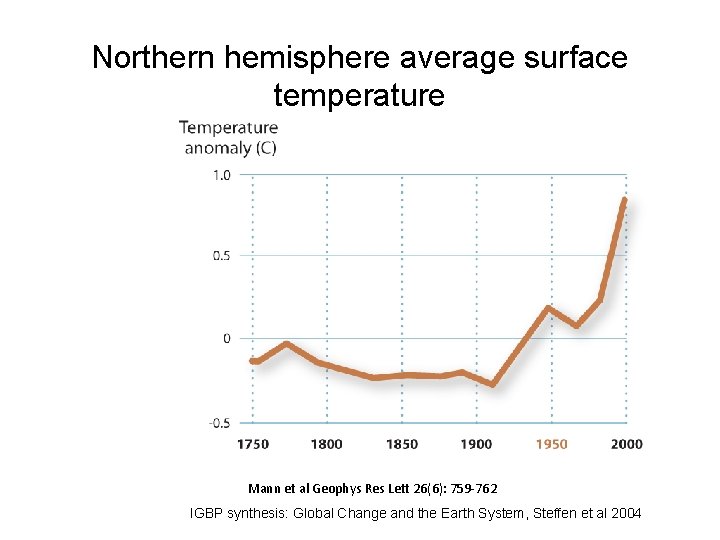 Northern hemisphere average surface temperature

Temperature anomaly (C)

1.0
0.5
0
-0.5

1750 1800 1850 1900 1950 2000

Mann et al Geophys Res Lett 26(6): 759-762

IGBP synthesis: Global Change and the Earth System, Steffen et al 2004